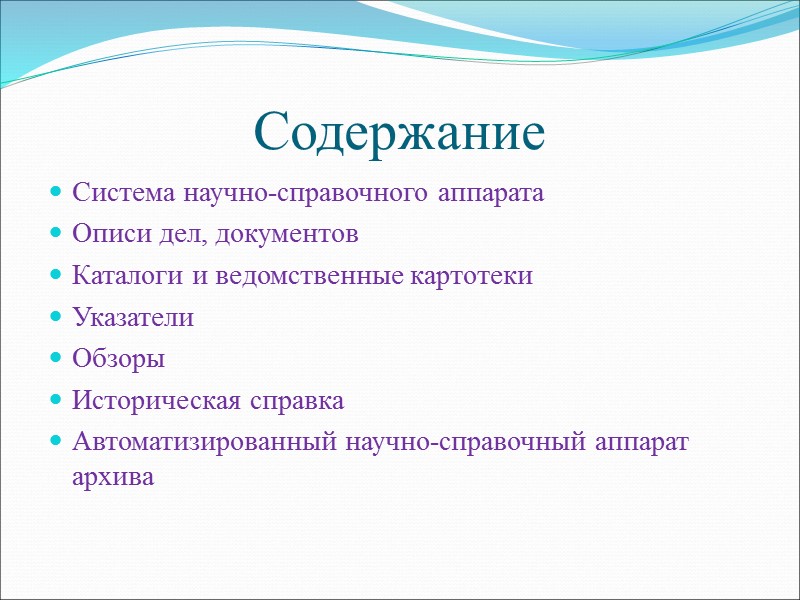 Содержание

- Система научно-справочного аппарата
- Описи дел, документов
- Каталоги и ведомственные картотеки
- Указатели
- Обзоры
- Историческая справка
- Автоматизированный научно-справочный аппарат архива